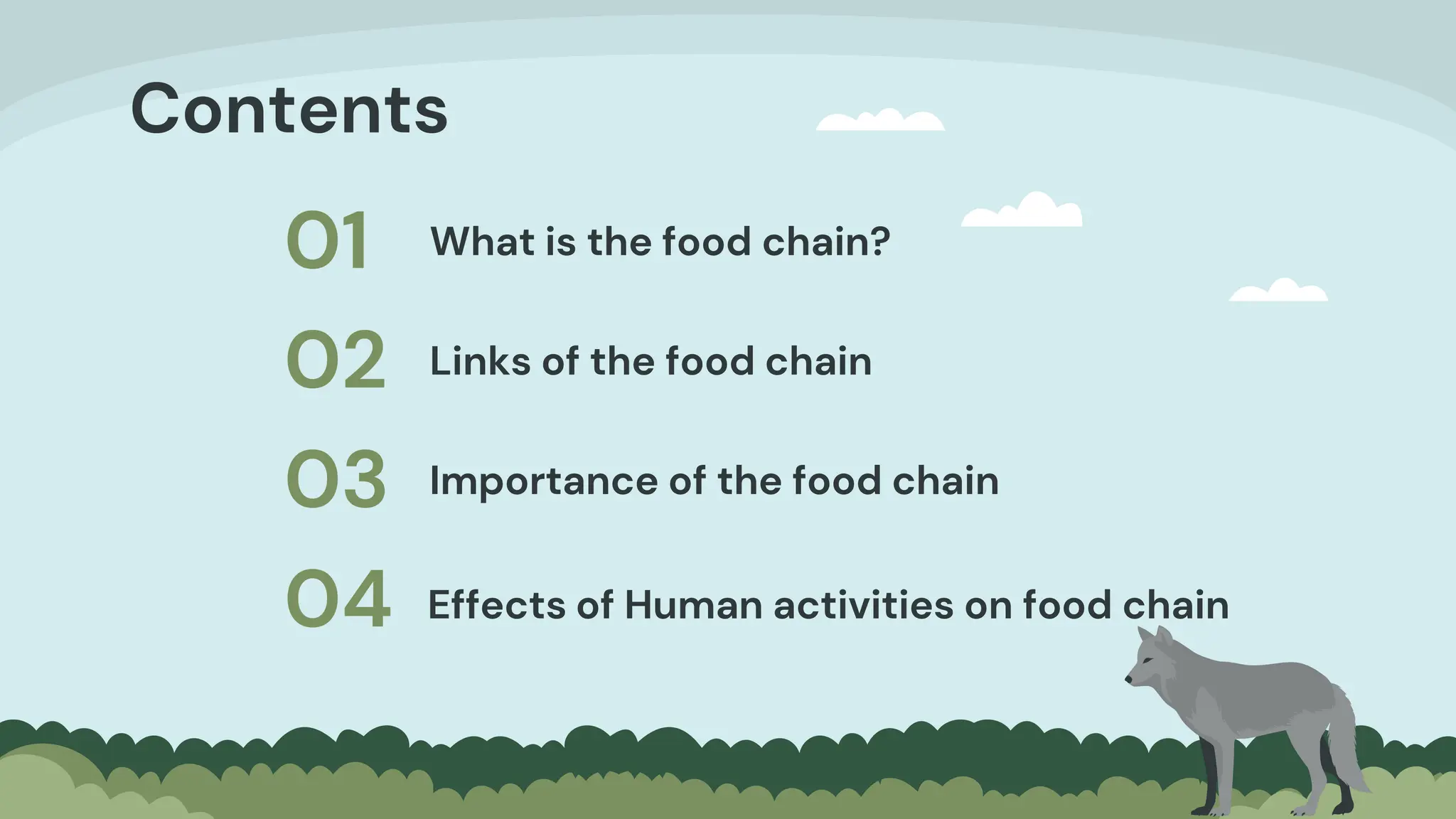 Contents

01 What is the food chain?

02 Links of the food chain

03 Importance of the food chain

04 Effects of Human activities on food chain